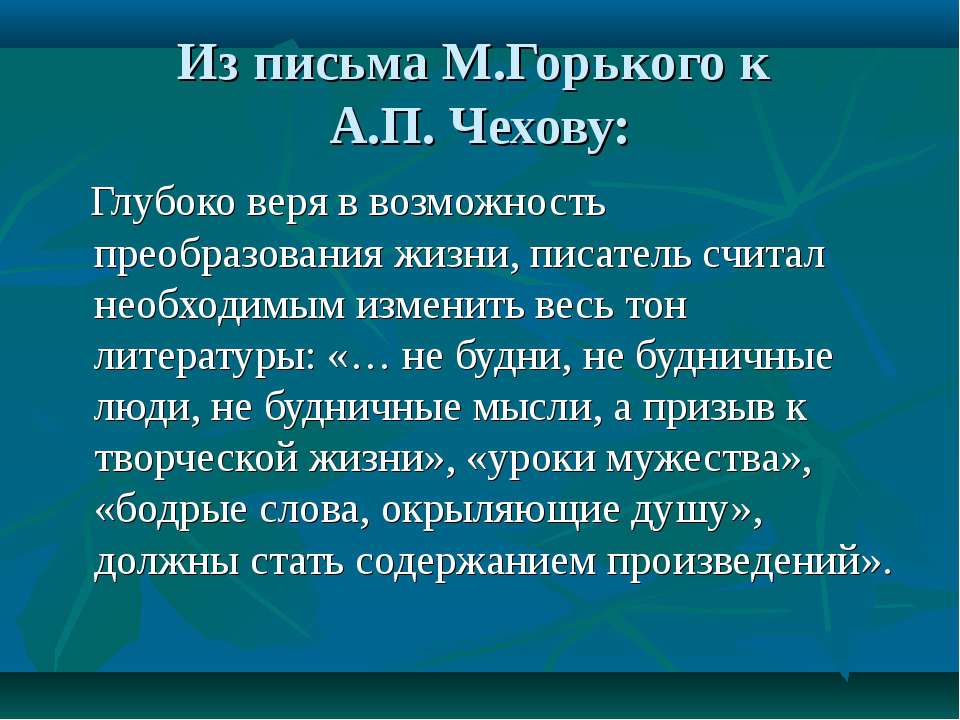 Из письма М.Горького к А.П. Чехову:

Глубоко веря в возможность преобразования жизни, писатель считал необходимым изменить весь тон литературы: «… не будни, не будничные люди, не будничные мысли, а призыв к творческой жизни», «уроки мужества», «бодрые слова, окрыляющие душу», должны стать содержанием произведений».